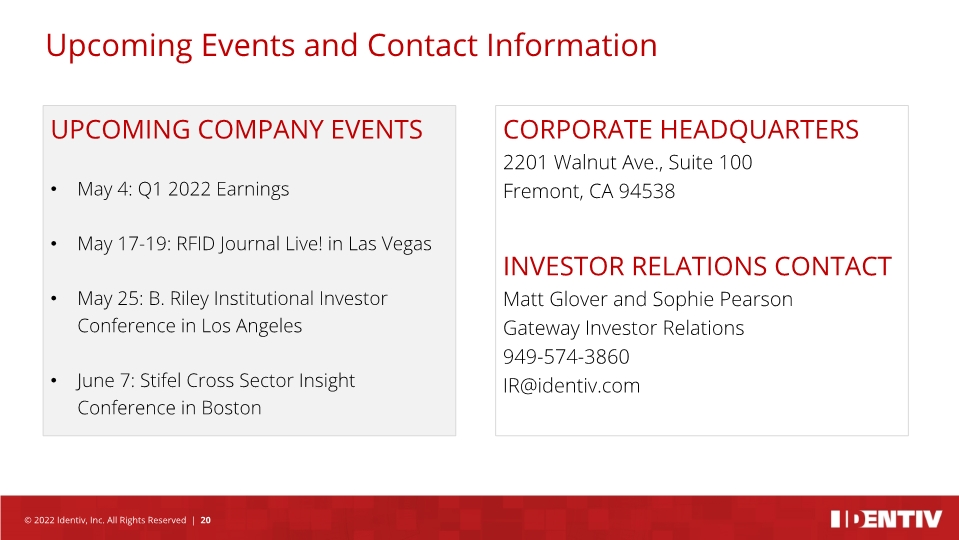 Upcoming Events and Contact Information

UPCOMING COMPANY EVENTS

• May 4: Q1 2022 Earnings

• May 17-19: RFID Journal Live! in Las Vegas

• May 25: B. Riley Institutional Investor Conference in Los Angeles

• June 7: Stifel Cross Sector Insight Conference in Boston

CORPORATE HEADQUARTERS
2201 Walnut Ave., Suite 100
Fremont, CA 94538

INVESTOR RELATIONS CONTACT
Matt Glover and Sophie Pearson
Gateway Investor Relations
949-574-3860
IR@identiv.com

© 2022 Identiv, Inc. All Rights Reserved | 20

IDENTIV